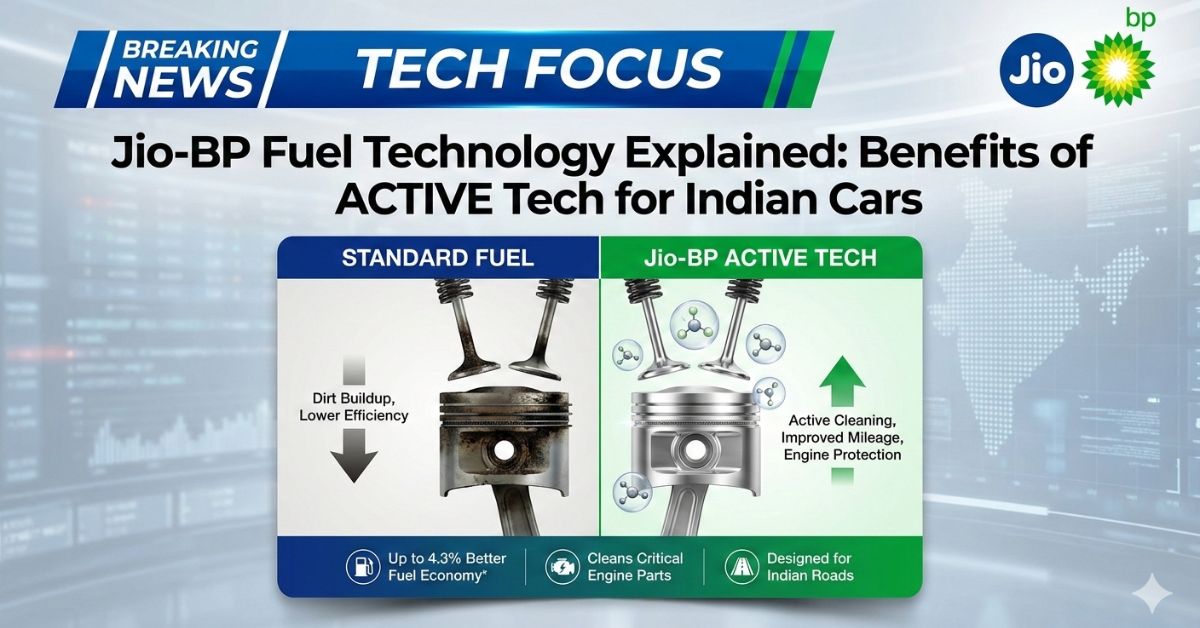 BREAKING NEWS

TECH FOCUS

Jio bp

Jio-BP Fuel Technology Explained: Benefits of ACTIVE Tech for Indian Cars

STANDARD FUEL

Dirt Buildup, Lower Efficiency

Jio-BP ACTIVE TECH

Active Cleaning, Improved Mileage, Engine Protection

Up to 4.3% Better Fuel Economy*

Cleans Critical Engine Parts

Designed for Indian Roads